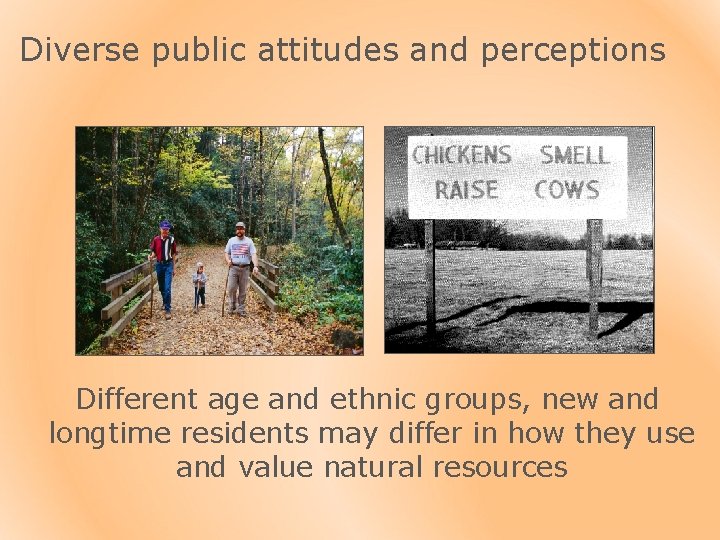 Diverse public attitudes and perceptions

CHICKENS SMELL
RAISE COWS

Different age and ethnic groups, new and longtime residents may differ in how they use and value natural resources